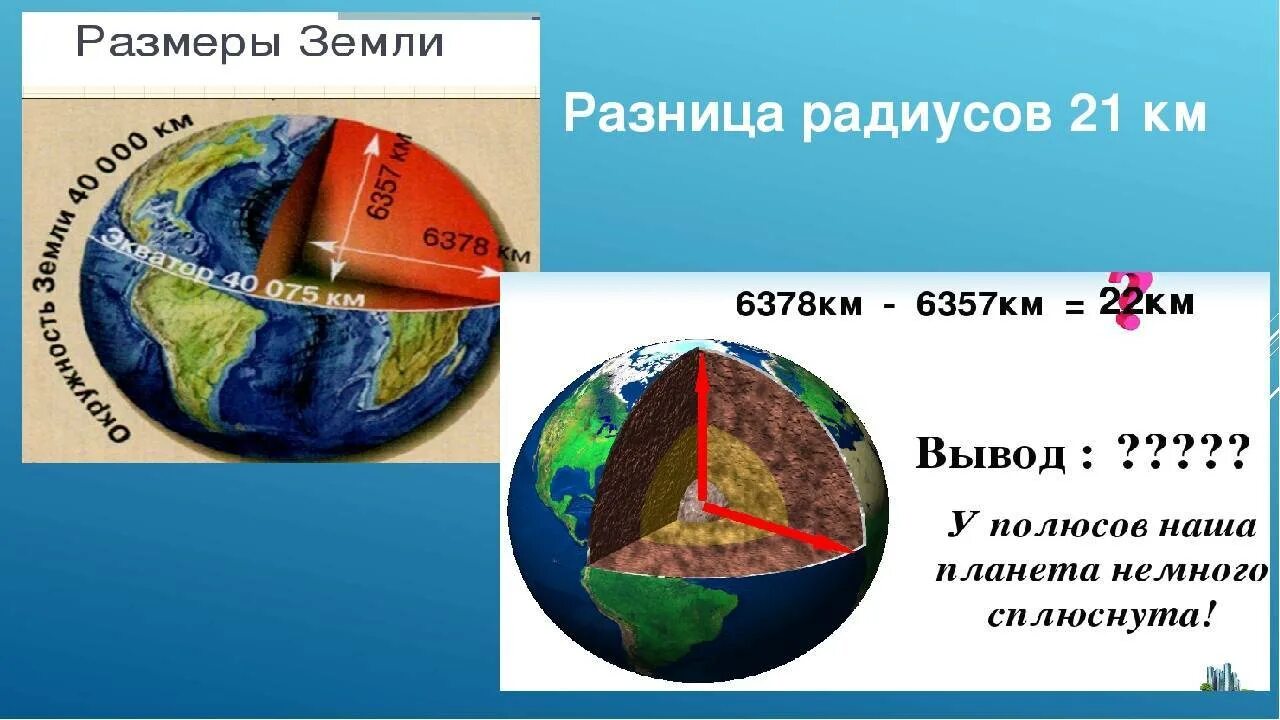 Размеры Земли

Окружность Земли 40 000 км

Экватор 40 075 км

6357 км

6378 км

Разница радиусов 21 км

6378км - 6357км = 22км

?

Вывод : ?????

У полюсов наша планета немного сплюснута!